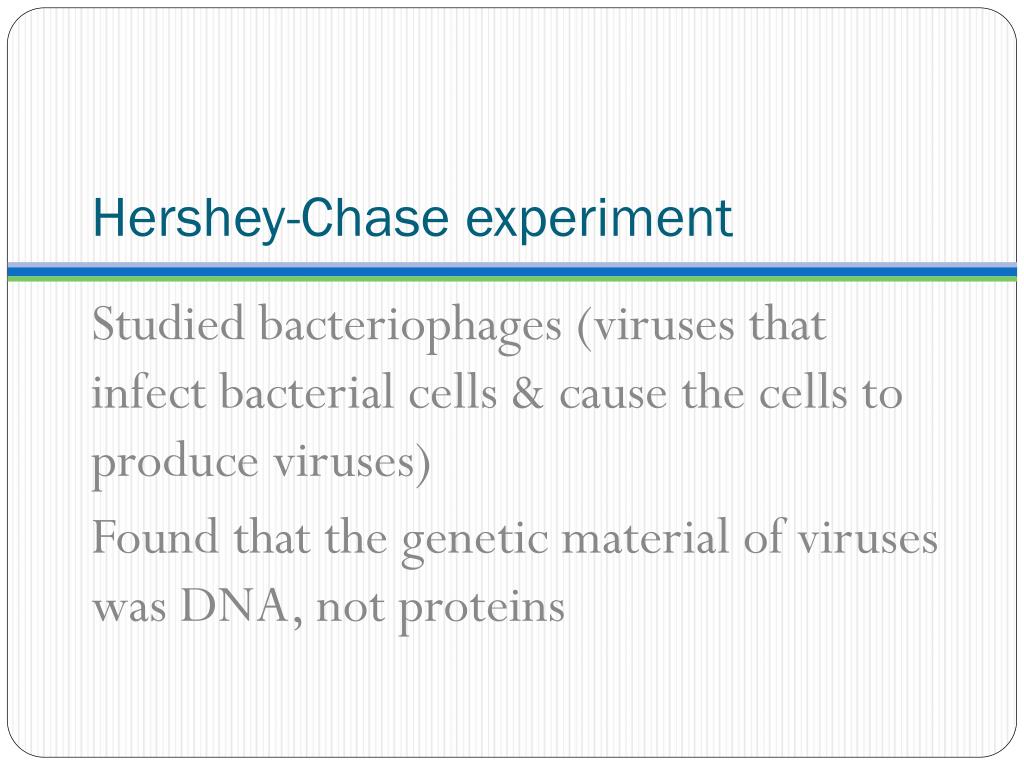 Hershey-Chase experiment

Studied bacteriophages (viruses that infect bacterial cells & cause the cells to produce viruses)

Found that the genetic material of viruses was DNA, not proteins